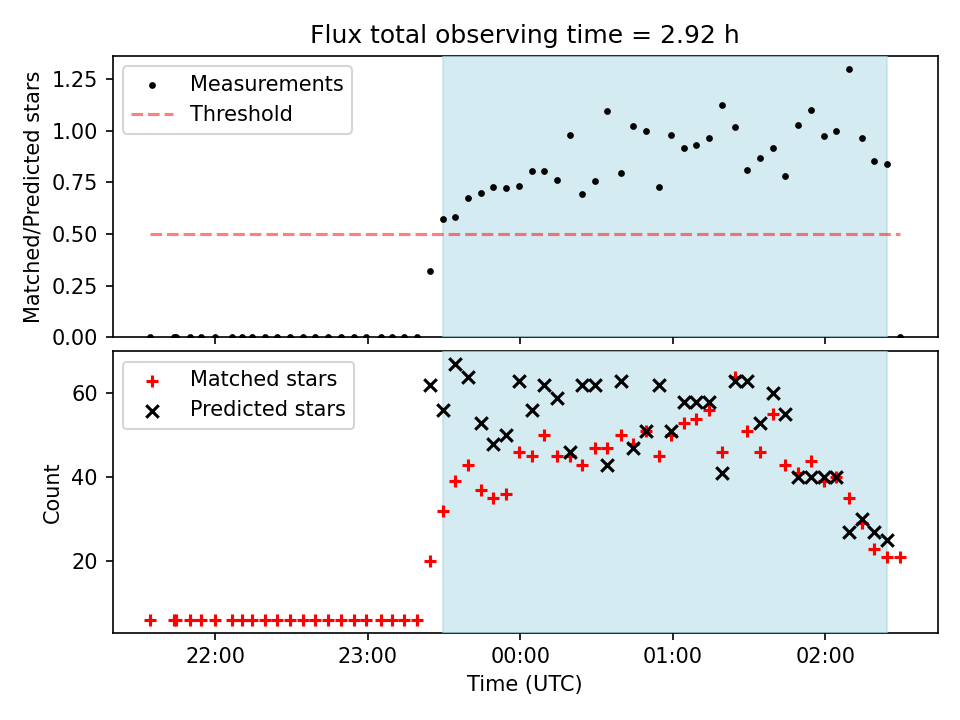 Flux total observing time = 2.92 h

Measurements
Threshold

Matched/Predicted stars

1.25
1.00
0.75
0.50
0.25
0.00

Matched stars
Predicted stars

Count

60
40
20

22:00
23:00
00:00
01:00
02:00

Time (UTC)